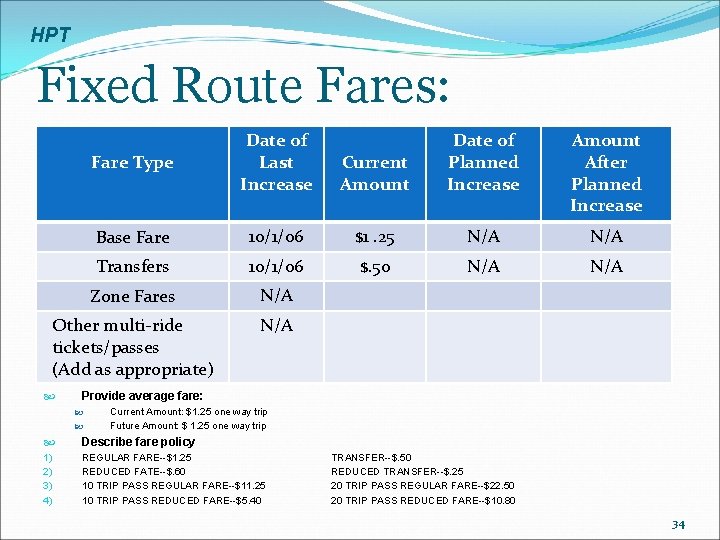 HPT

Fixed Route Fares:

| Fare Type | Date of Last Increase | Current Amount | Date of Planned Increase | Amount After Planned Increase |
|---|---|---|---|---|
| Base Fare | 10/1/06 | $1 .25 | N/A | N/A |
| Transfers | 10/1/06 | $.50 | N/A | N/A |
| Zone Fares | N/A | | | |
| Other multi-ride tickets/passes (Add as appropriate) | N/A | | | |

Provide average fare:

Current Amount: $1.25 one way trip

Future Amount: $ 1.25 one way trip

Describe fare policy

1) REGULAR FARE--$1.25 TRANSFER--$.50

2) REDUCED FATE--$.60 REDUCED TRANSFER--$.25

3) 10 TRIP PASS REGULAR FARE--$11.25 20 TRIP PASS REGULAR FARE--$22.50

4) 10 TRIP PASS REDUCED FARE--$5.40 20 TRIP PASS REDUCED FARE--$10.80

34